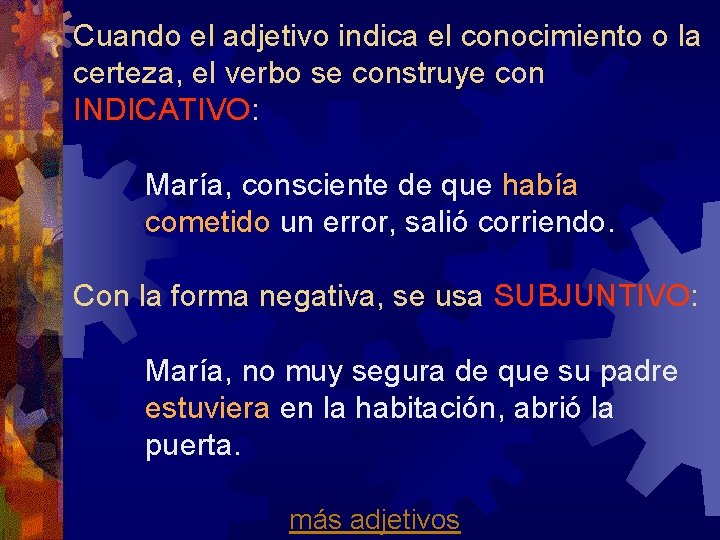 Cuando el adjetivo indica el conocimiento o la certeza, el verbo se construye con INDICATIVO:

María, consciente de que había cometido un error, salió corriendo.

Con la forma negativa, se usa SUBJUNTIVO:

María, no muy segura de que su padre estuviera en la habitación, abrió la puerta.

más adjetivos